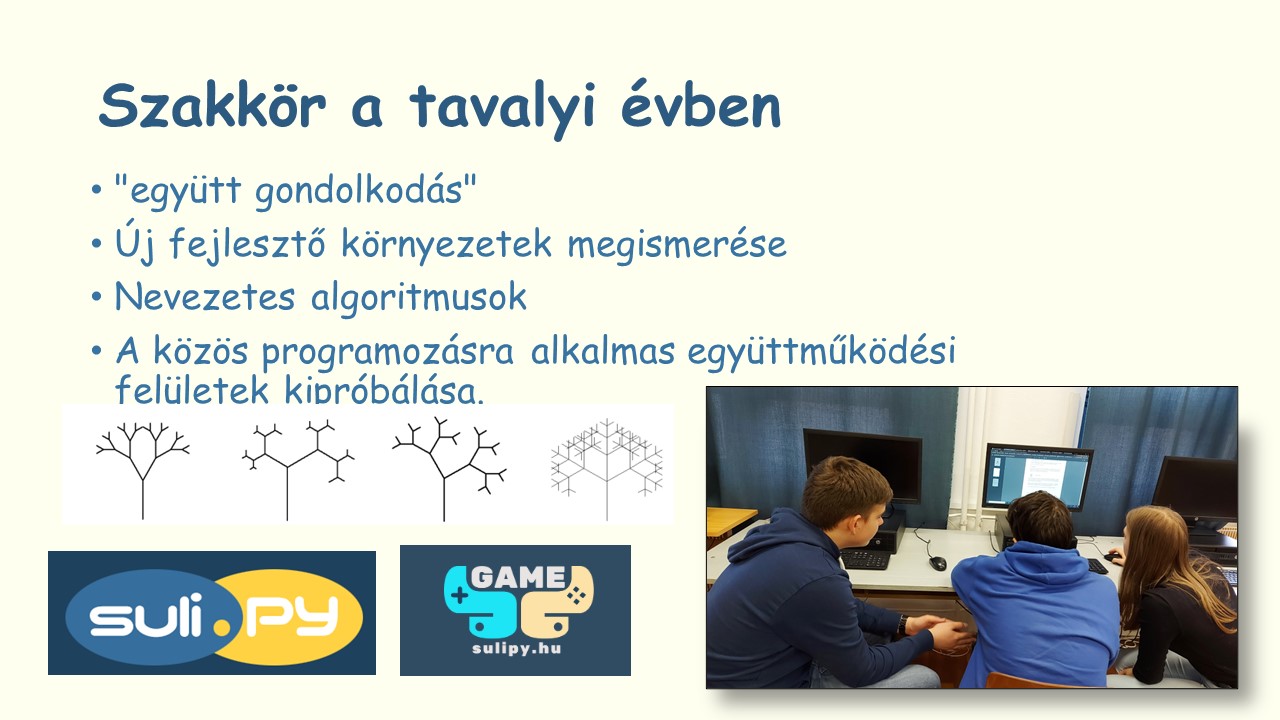 Szakkör a tavalyi évben

• "együtt gondolkodás"
• Új fejlesztő környezetek megismerése
• Nevezetes algoritmusok
• A közös programozásra alkalmas együttműködési felületek kipróbálása.

suli.py

GAME
sulipy.hu